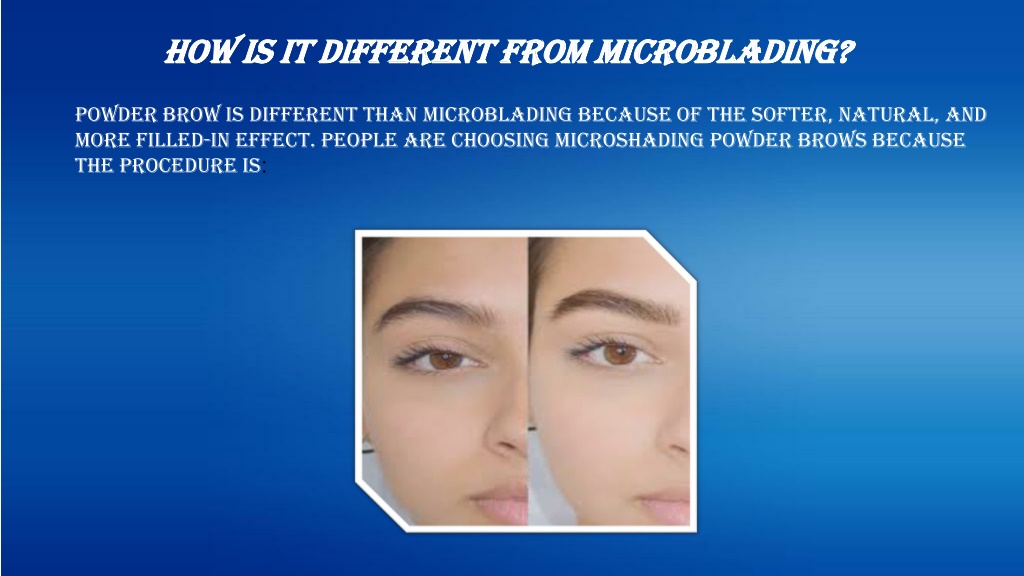 HOW IS IT DIFFERENT FROM MICROBLADING?

POWDER BROW IS DIFFERENT THAN MICROBLADING BECAUSE OF THE SOFTER, NATURAL, AND MORE FILLED-IN EFFECT. PEOPLE ARE CHOOSING MICROSHADING POWDER BROWS BECAUSE THE PROCEDURE IS